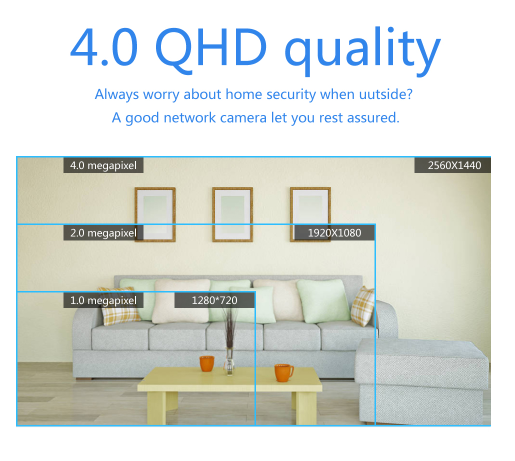 4.0 QHD quality

Always worry about home security when uutside?
A good network camera let you rest assured.

4.0 megapixel

2560X1440

2.0 megapixel

1920X1080

1.0 megapixel

1280*720